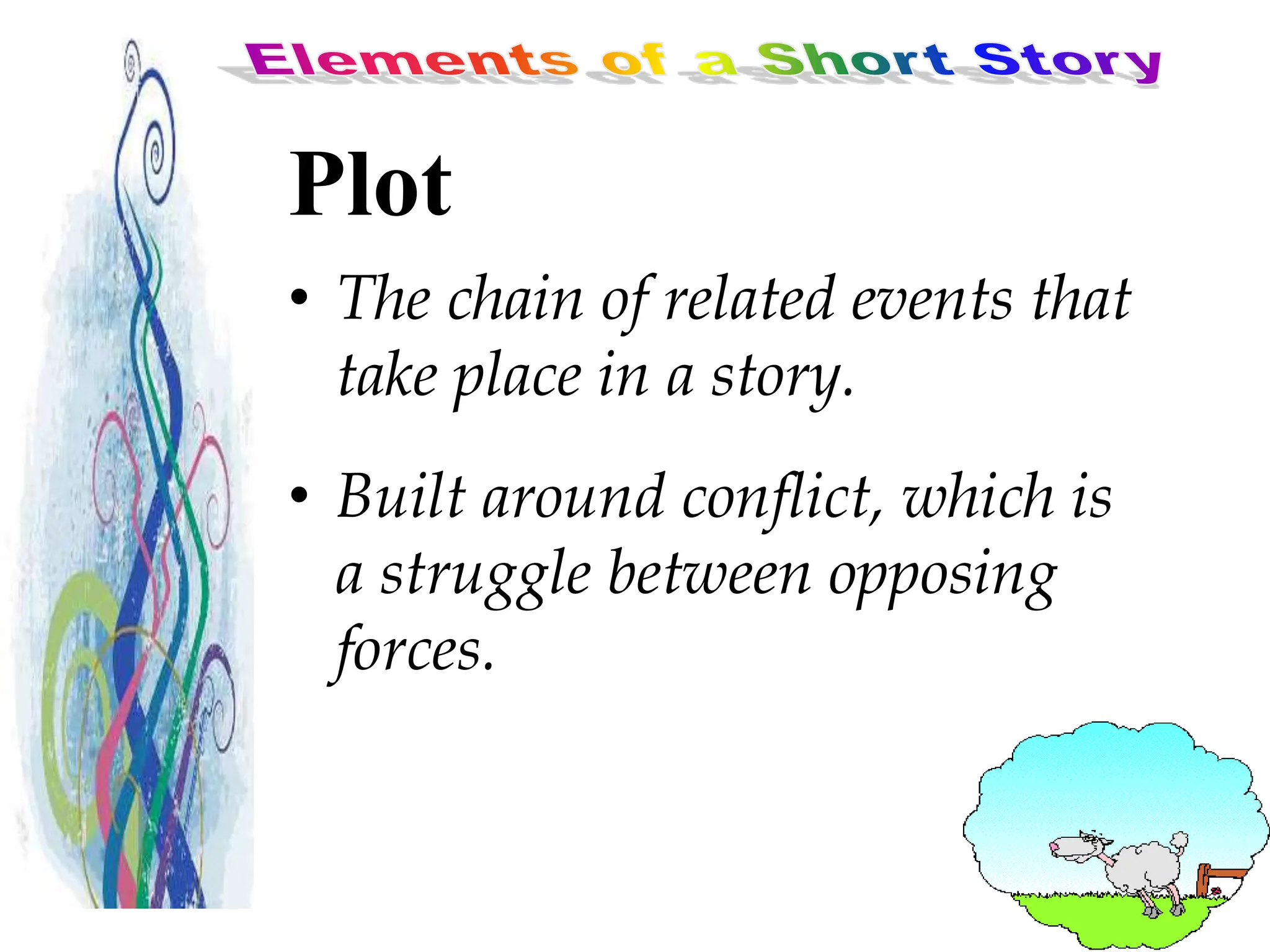 Elements of a Short Story

Plot

• The chain of related events that take place in a story.

• Built around conflict, which is a struggle between opposing forces.